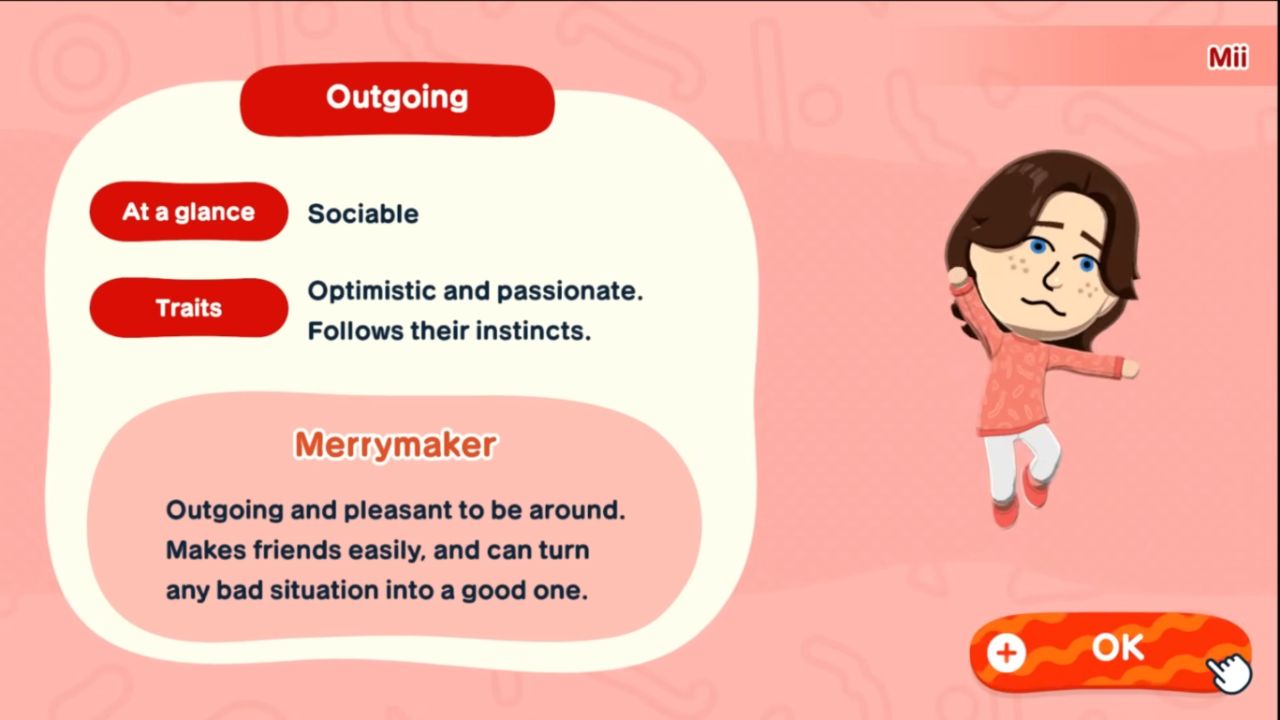 Mii

Outgoing

At a glance Sociable

Traits Optimistic and passionate. Follows their instincts.

Merrymaker

Outgoing and pleasant to be around. Makes friends easily, and can turn any bad situation into a good one.

+ OK